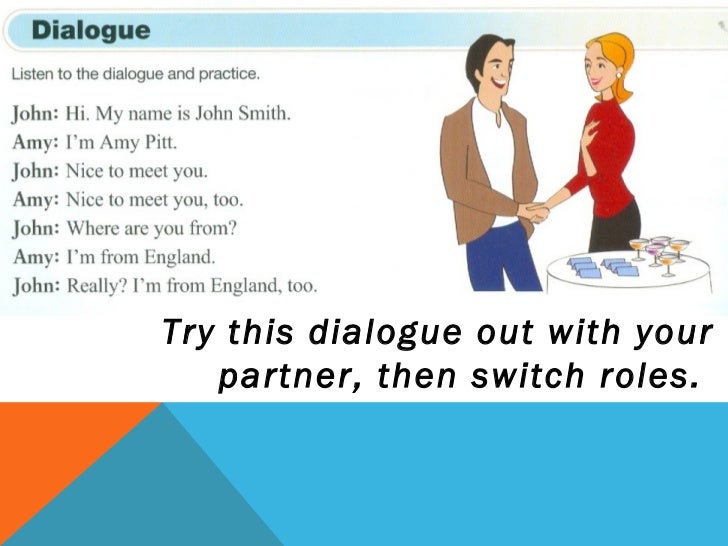 Dialogue

Listen to the dialogue and practice.

John: Hi. My name is John Smith.
Amy: I'm Amy Pitt.
John: Nice to meet you.
Amy: Nice to meet you, too.
John: Where are you from?
Amy: I'm from England.
John: Really? I'm from England, too.

Try this dialogue out with your partner, then switch roles.